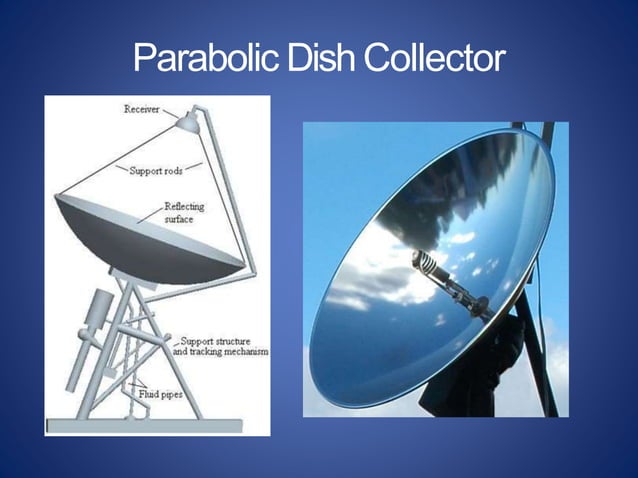 Parabolic Dish Collector

Receiver

Support rods

Reflecting surface

Support structure and tracking mechanism

Fluid pipes